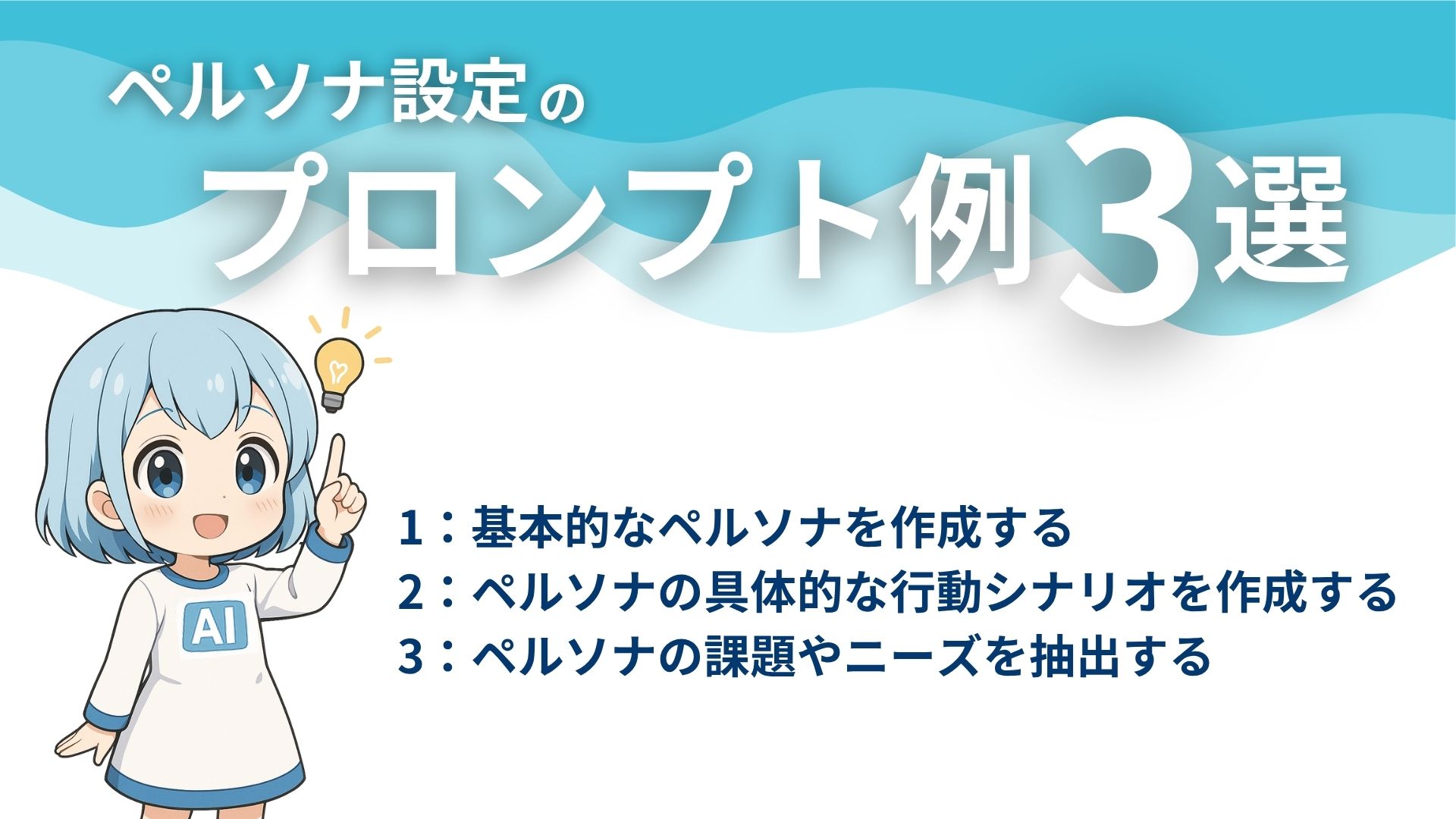 ペルソナ設定の
プロンプト例3選

AI

1：基本的なペルソナを作成する
2：ペルソナの具体的な行動シナリオを作成する
3：ペルソナの課題やニーズを抽出する